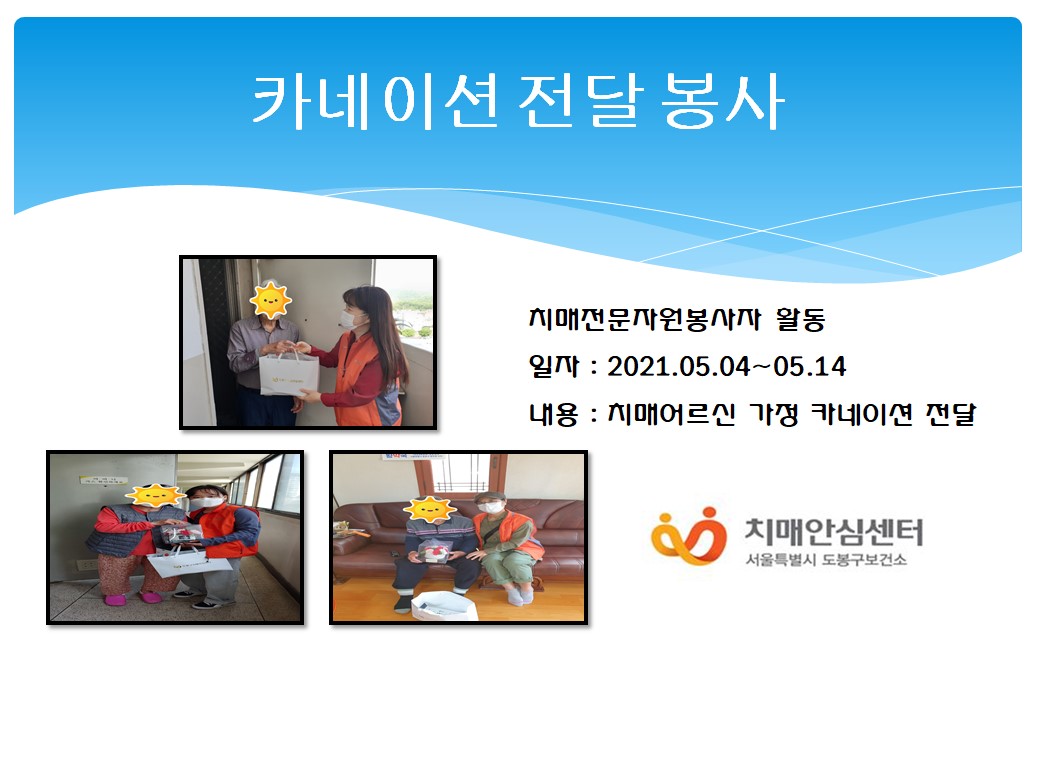 카네이션 전달 봉사

치매전문자원봉사자 활동
일자 : 2021.05.04~05.14
내용 : 치매어르신 가정 카네이션 전달

치매안심센터
서울특별시 도봉구보건소